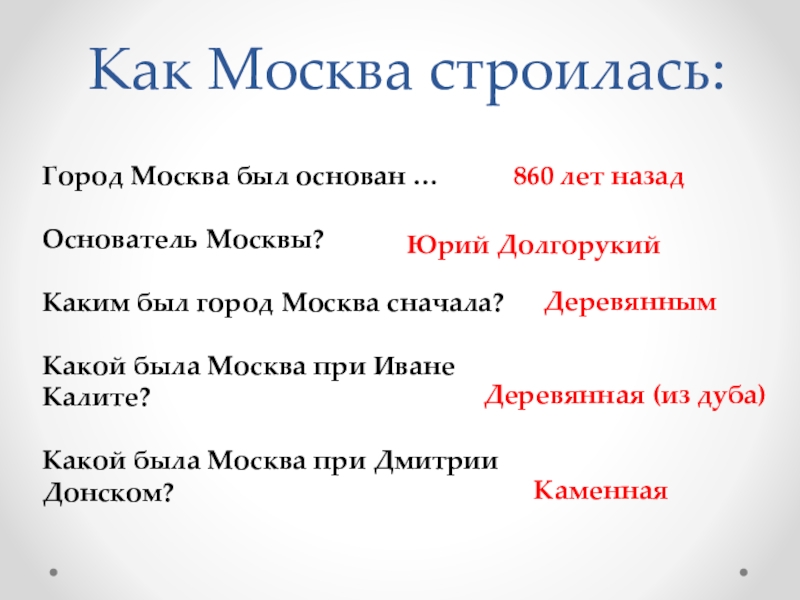 Как Москва строилась:

Город Москва был основан …

860 лет назад

Основатель Москвы?

Юрий Долгорукий

Каким был город Москва сначала?

Деревянным

Какой была Москва при Иване Калите?

Деревянная (из дуба)

Какой была Москва при Дмитрии Донском?

Каменная